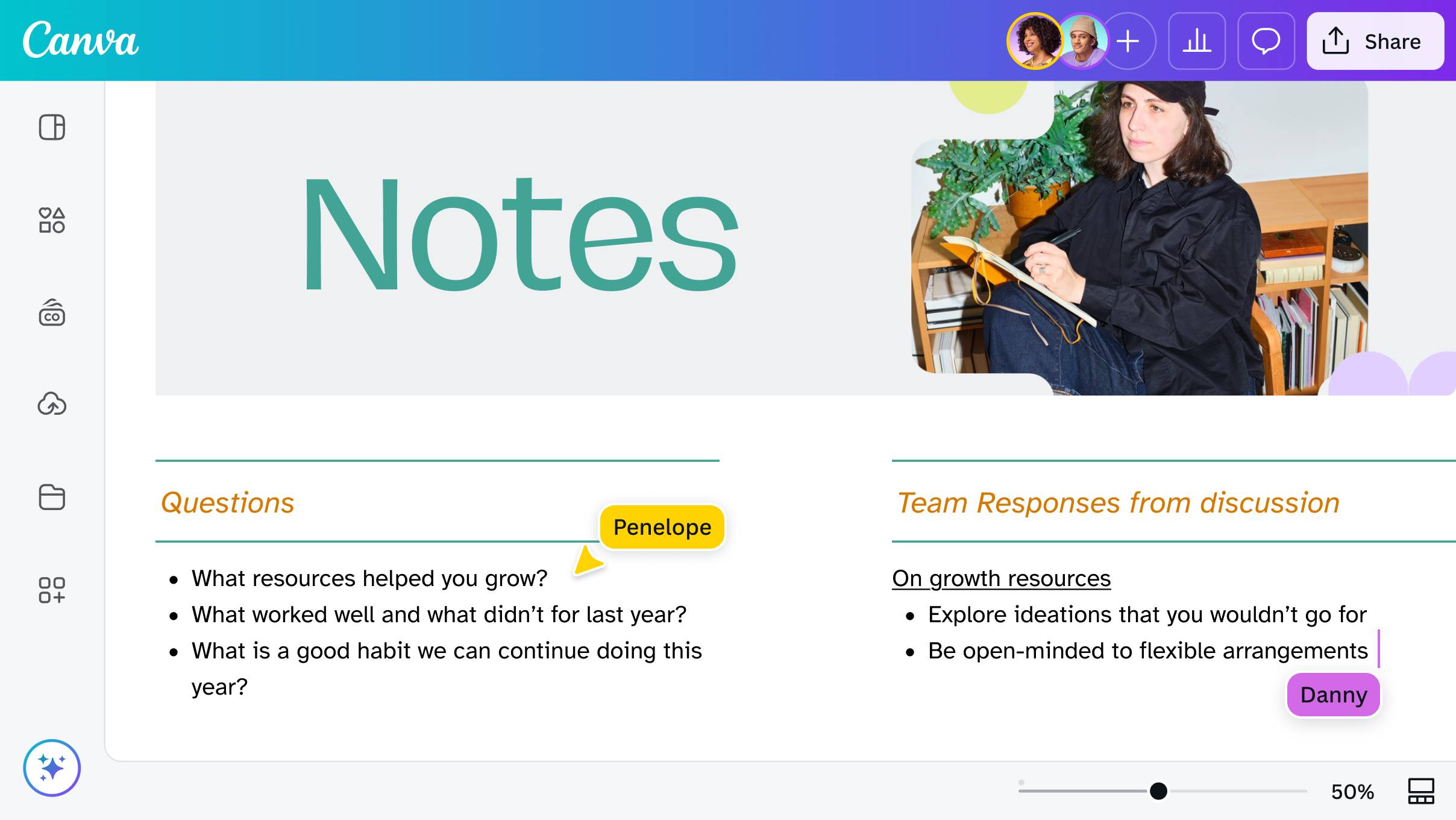 Canva

Share

Notes

Questions

Penelope

- What resources helped you grow?
- What worked well and what didn't for last year?
- What is a good habit we can continue doing this year?

Team Responses from discussion

On growth resources

- Explore ideations that you wouldn't go for
- Be open-minded to flexible arrangements

Danny

50%